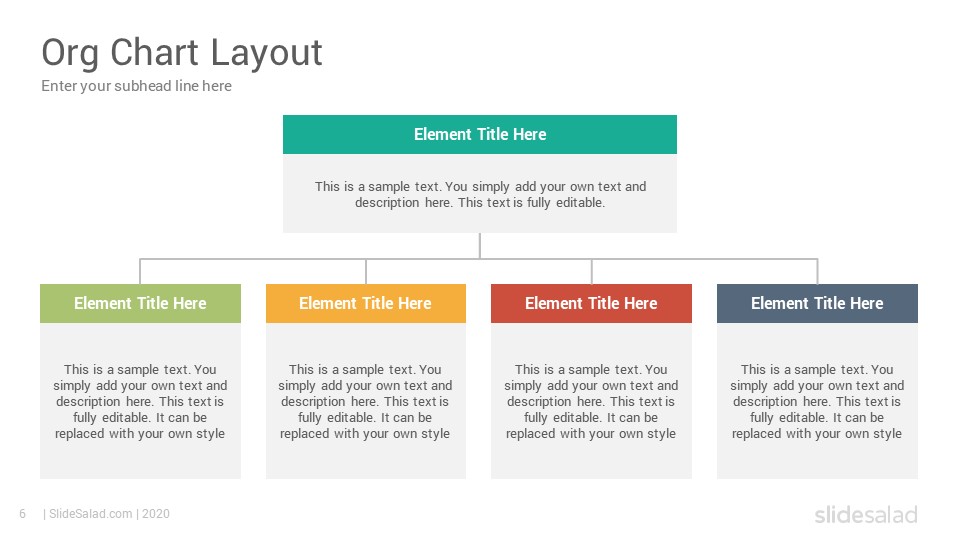 Org Chart Layout
Enter your subhead line here

Element Title Here

This is a sample text. You simply add your own text and description here. This text is fully editable.

Element Title Here

This is a sample text. You simply add your own text and description here. This text is fully editable. It can be replaced with your own style

Element Title Here

This is a sample text. You simply add your own text and description here. This text is fully editable. It can be replaced with your own style

Element Title Here

This is a sample text. You simply add your own text and description here. This text is fully editable. It can be replaced with your own style

Element Title Here

This is a sample text. You simply add your own text and description here. This text is fully editable. It can be replaced with your own style

6 | SlideSalad.com | 2020

slidesalad